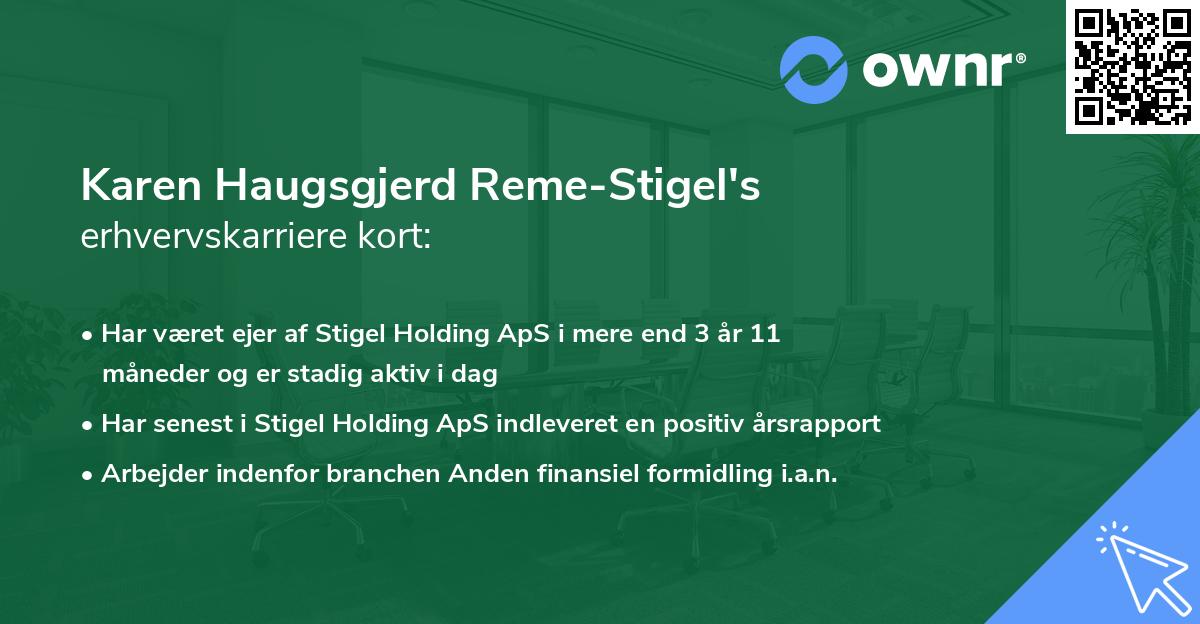 ownr®

Karen Haugsgjerd Reme-Stigel's
erhvervskarriere kort:

• Har været ejer af Stigel Holding ApS i mere end 3 år 11 måneder og er stadig aktiv i dag
• Har senest i Stigel Holding ApS indleveret en positiv årsrapport
• Arbejder indenfor branchen Anden finansiel formidling i.a.n.